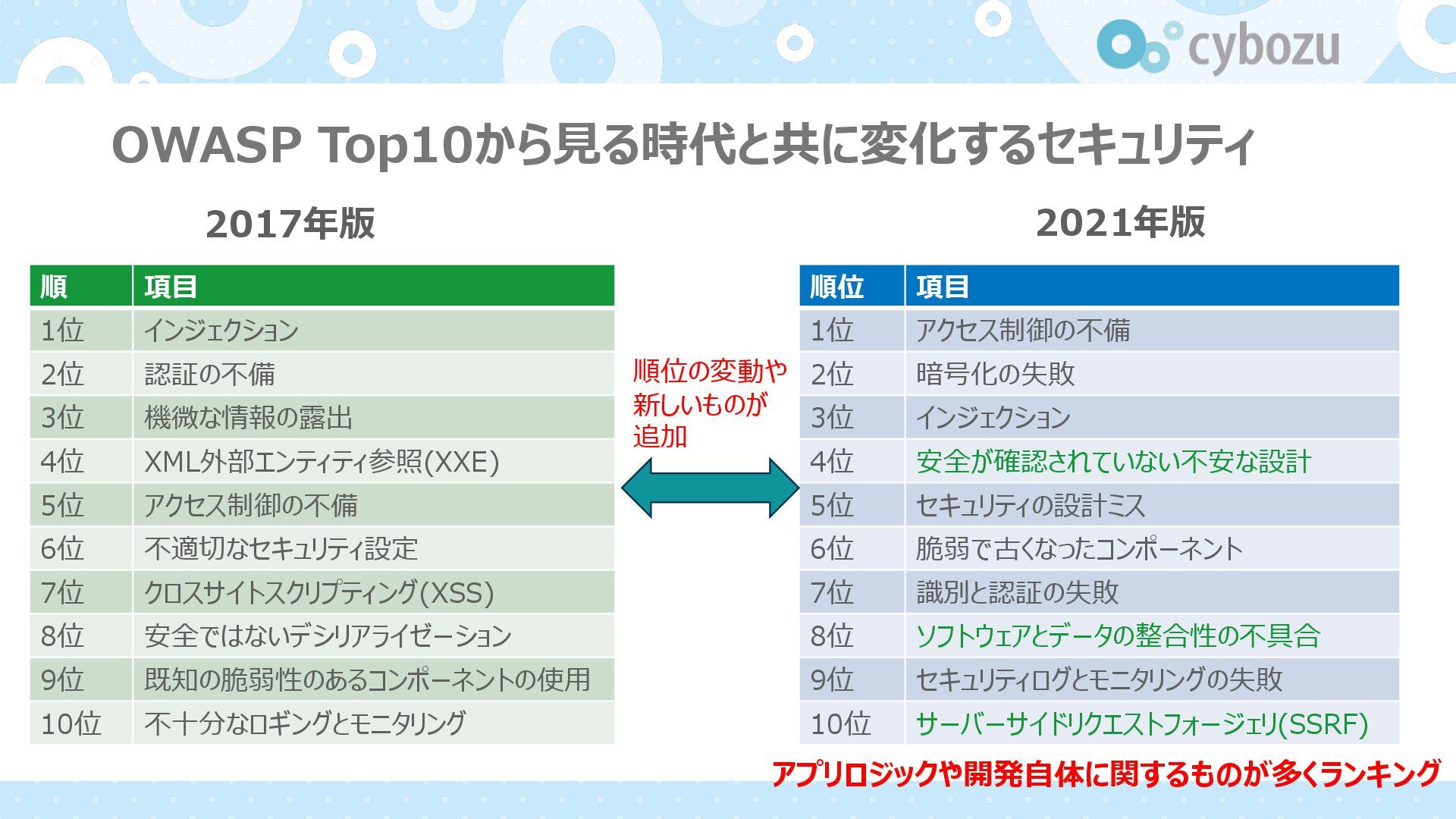 cybozu

OWASP Top10から見る時代と共に変化するセキュリティ

2017年版

| 順 | 項目 |
|---|---|
| 1位 | インジェクション |
| 2位 | 認証の不備 |
| 3位 | 機微な情報の露出 |
| 4位 | XML外部エンティティ参照(XXE) |
| 5位 | アクセス制御の不備 |
| 6位 | 不適切なセキュリティ設定 |
| 7位 | クロスサイトスクリプティング(XSS) |
| 8位 | 安全ではないデシリアライゼーション |
| 9位 | 既知の脆弱性のあるコンポーネントの使用 |
| 10位 | 不十分なロギングとモニタリング |

順位の変動や新しいものが追加

2021年版

| 順位 | 項目 |
|---|---|
| 1位 | アクセス制御の不備 |
| 2位 | 暗号化の失敗 |
| 3位 | インジェクション |
| 4位 | 安全が確認されていない不安な設計 |
| 5位 | セキュリティの設計ミス |
| 6位 | 脆弱で古くなったコンポーネント |
| 7位 | 識別と認証の失敗 |
| 8位 | ソフトウェアとデータの整合性の不具合 |
| 9位 | セキュリティログとモニタリングの失敗 |
| 10位 | サーバーサイドリクエストフォージェリ(SSRF) |

アプリロジックや開発自体に関するものが多くランキング